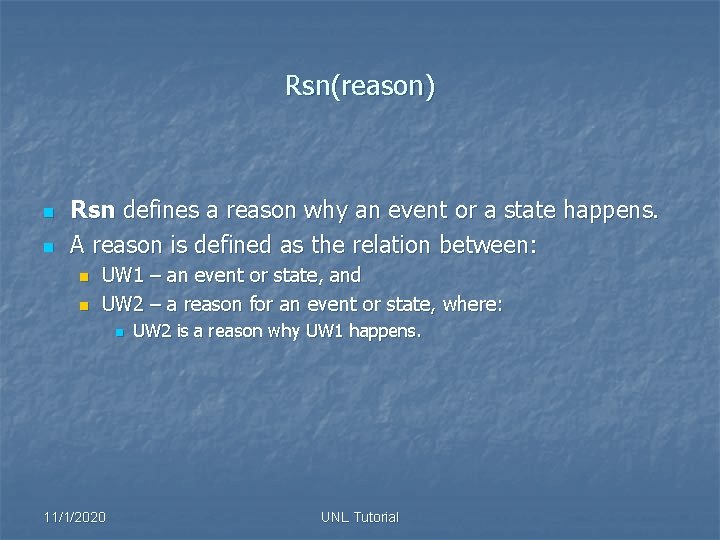 Rsn(reason)

- Rsn defines a reason why an event or a state happens.
- A reason is defined as the relation between:
  - UW1 – an event or state, and
  - UW2 – a reason for an event or state, where:
    - UW2 is a reason why UW1 happens.

11/1/2020

UNL Tutorial